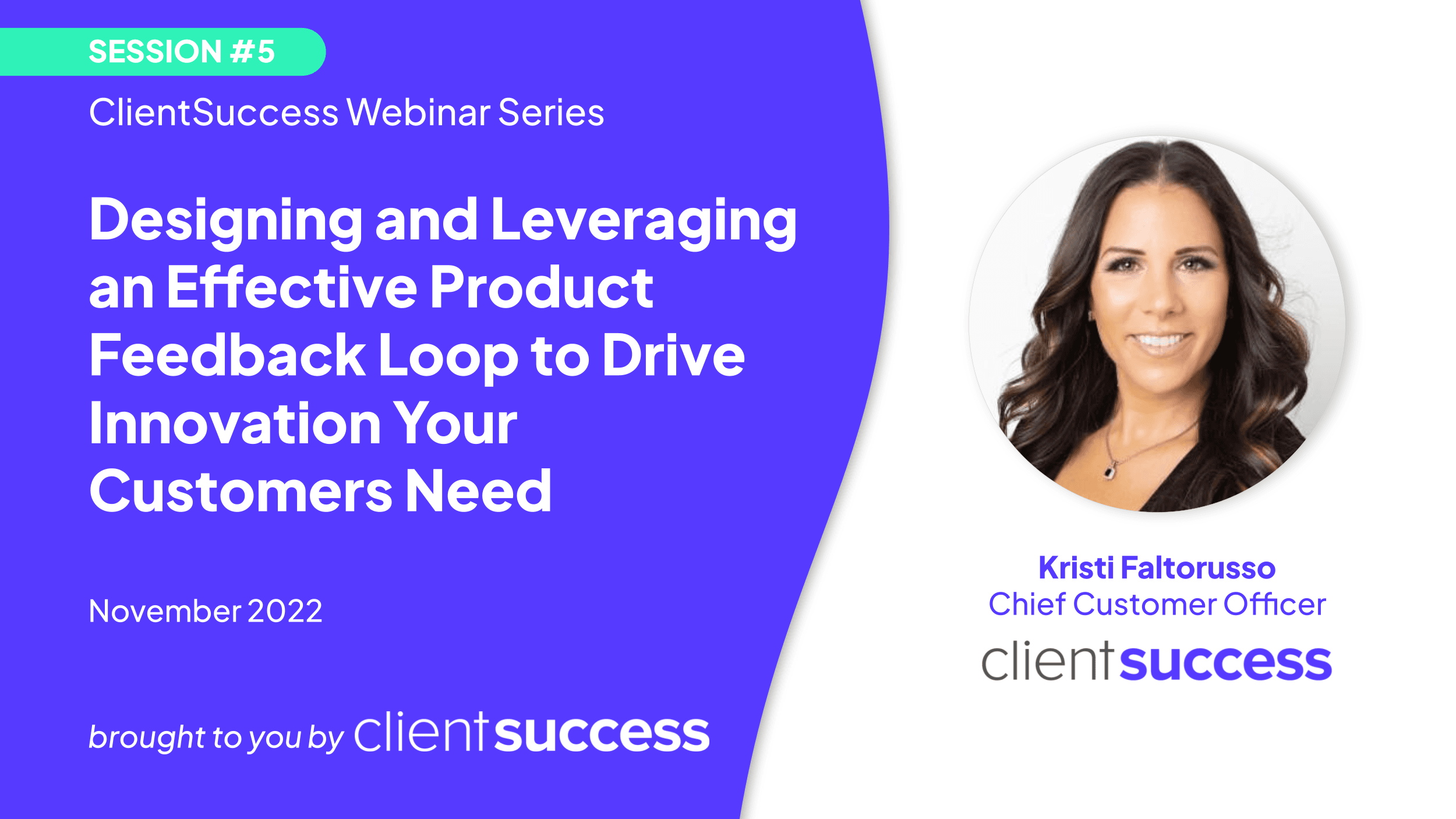 SESSION #5

ClientSuccess Webinar Series

Designing and Leveraging an Effective Product Feedback Loop to Drive Innovation Your Customers Need

November 2022

brought to you by clientsuccess

Kristi Faltorusso
Chief Customer Officer
clientsuccess